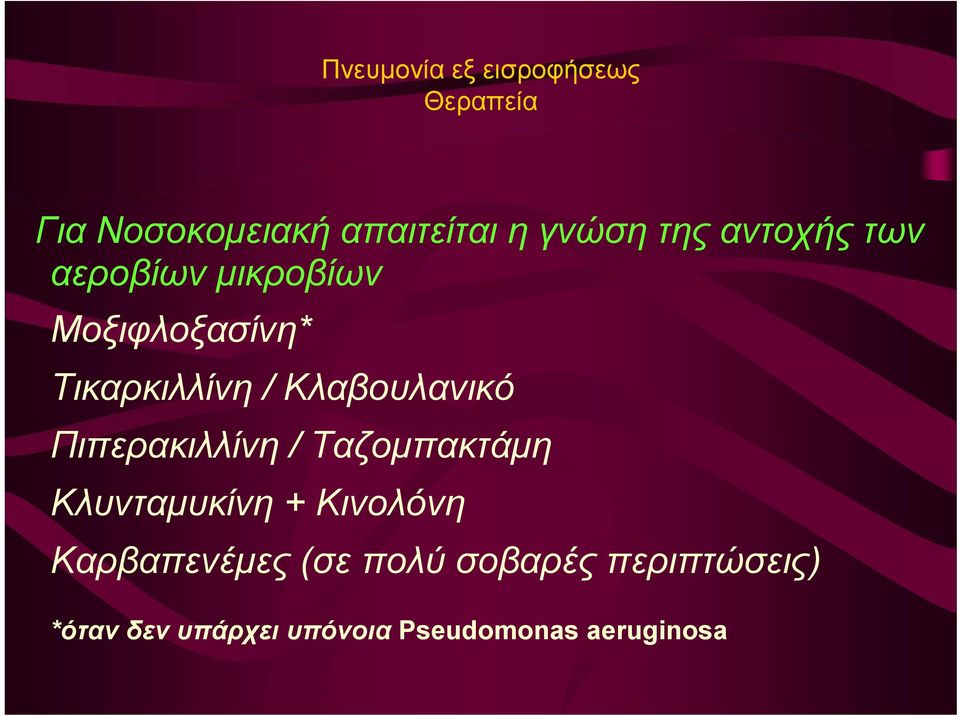 Πνευμονία εξ εισροφήσεως
Θεραπεία

Για Νοσοκομειακή απαιτείται η γνώση της αντοχής των αεροβίων μικροβίων

Μοξιφλοξασίνη*

Τικαρκιλλίνη / Κλαβουλανικό

Πιπερακιλλίνη / Ταζομπακτάμη

Κλυνταμυκίνη + Κινολόνη

Καρβαπενέμες (σε πολύ σοβαρές περιπτώσεις)

*όταν δεν υπάρχει υπόνοια Pseudomonas aeruginosa